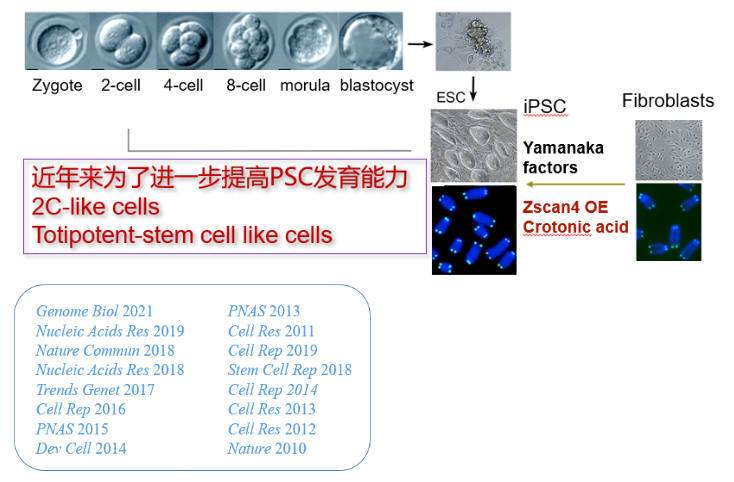 Zygote 2-cell 4-cell 8-cell morula blastocyst

ESC

iPSC

Fibroblasts

Yamanaka factors

Zscan4 OE
Crotonic acid

近年来为了进一步提高PSC发育能力
2C-like cells
Totipotent-stem cell like cells

Genome Biol 2021
Nucleic Acids Res 2019
Nature Commun 2018
Nucleic Acids Res 2018
Trends Genet 2017
Cell Rep 2016
PNAS 2015
Dev Cell 2014

PNAS 2013
Cell Res 2011
Cell Rep 2019
Stem Cell Rep 2018
Cell Rep 2014
Cell Res 2013
Cell Res 2012
Nature 2010